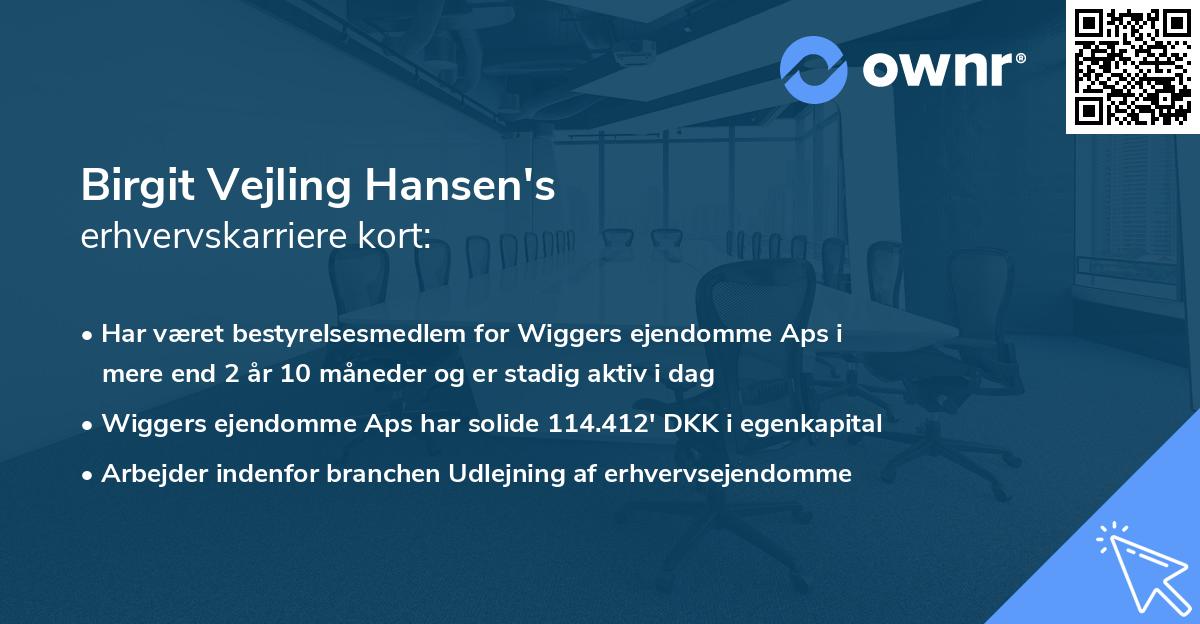 ownr®

Birgit Vejling Hansen's
erhvervskarriere kort:

• Har været bestyrelsesmedlem for Wiggers ejendomme Aps i mere end 2 år 10 måneder og er stadig aktiv i dag

• Wiggers ejendomme Aps har solide 114.412' DKK i egenkapital

• Arbejder indenfor branchen Udlejning af erhvervsejendomme